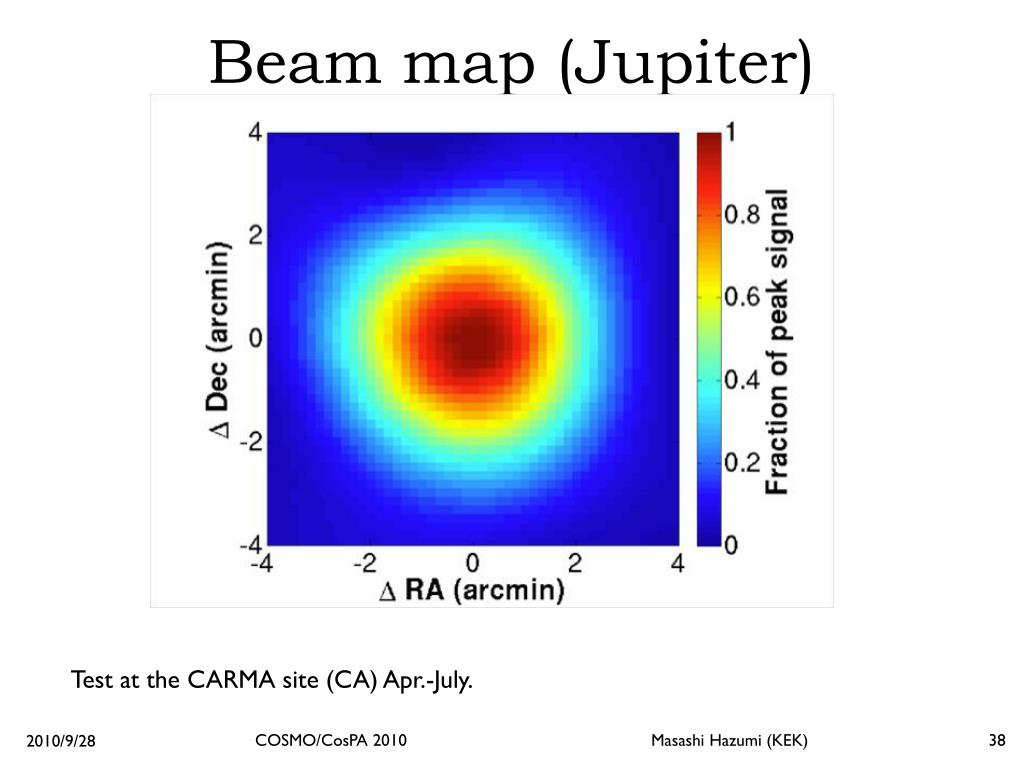 Beam map (Jupiter)

4
2
0
-2
-4
$\Delta$ Dec (arcmin)
-4 -2 0 2 4
$\Delta$ RA (arcmin)

1
0.8
0.6
0.4
0.2
0
Fraction of peak signal

Test at the CARMA site (CA) Apr.-July.

2010/9/28 COSMO/CosPA 2010 Masashi Hazumi (KEK) 38